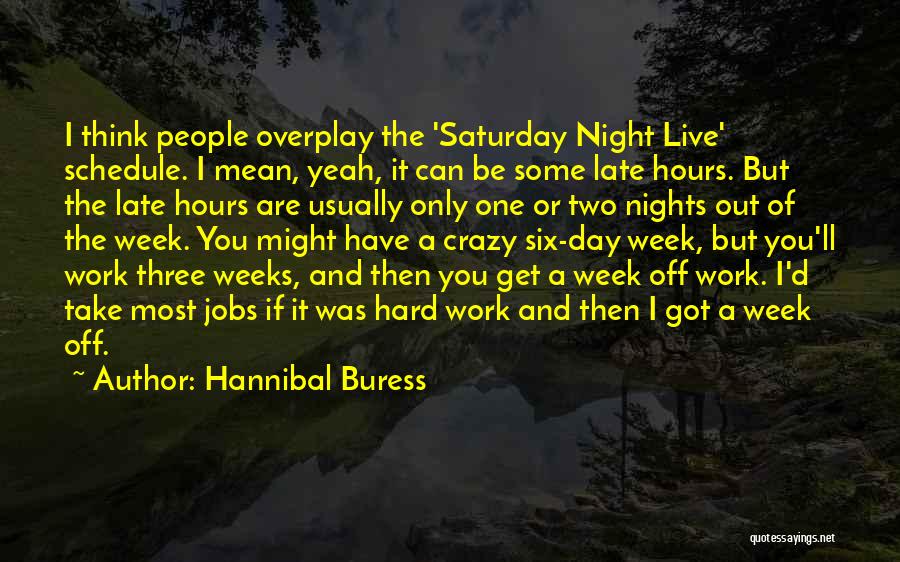 I think people overplay the 'Saturday Night Live' schedule. I mean, yeah, it can be some late hours. But the late hours are usually only one or two nights out of the week. You might have a crazy six-day week, but you'll work three weeks, and then you get a week off work. I'd take most jobs if it was hard work and then I got a week off.

~ Author: Hannibal Buress

quotessayings.net